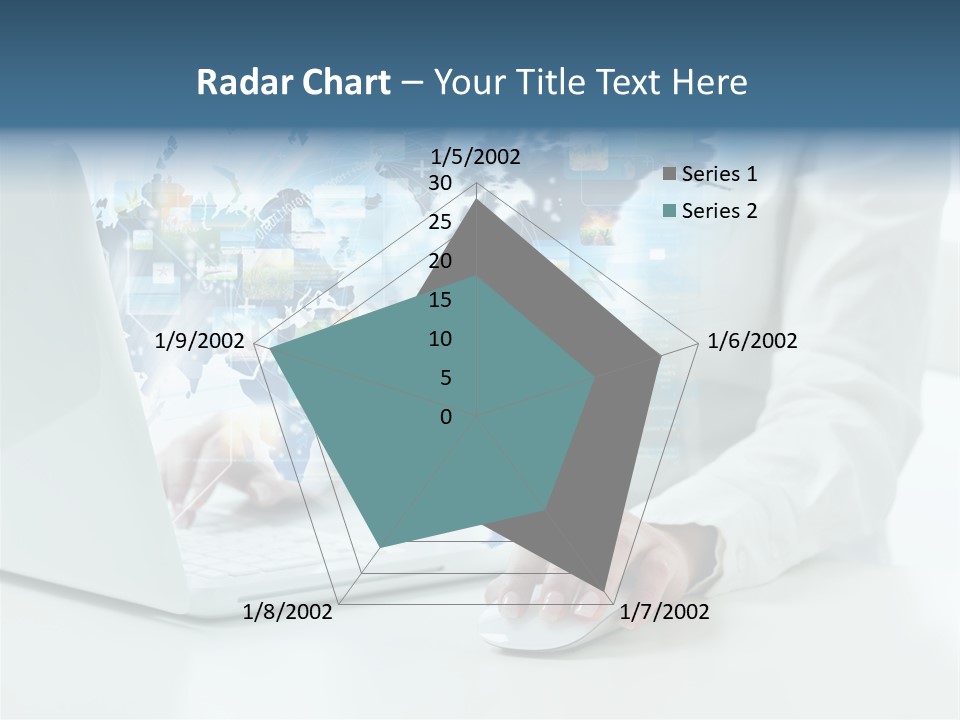 Radar Chart – Your Title Text Here

1/5/2002
30
25
20
15
10
5
0
1/6/2002
1/7/2002
1/8/2002
1/9/2002

Series 1
Series 2